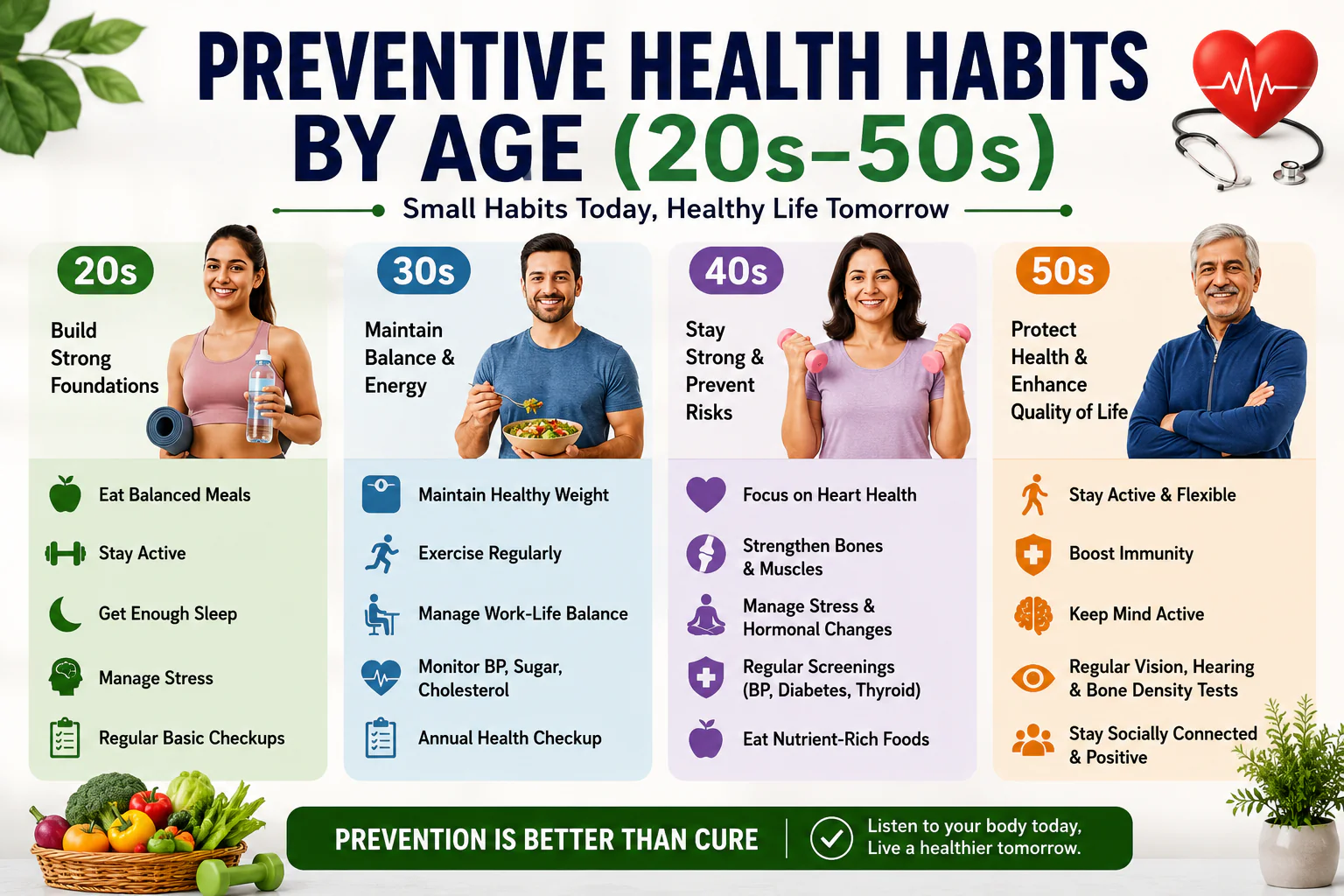 PREVENTIVE HEALTH HABITS BY AGE (20s–50s)

Small Habits Today, Healthy Life Tomorrow

20s

Build Strong Foundations

Eat Balanced Meals

Stay Active

Get Enough Sleep

Manage Stress

Regular Basic Checkups

30s

Maintain Balance & Energy

Maintain Healthy Weight

Exercise Regularly

Manage Work-Life Balance

Monitor BP, Sugar, Cholesterol

Annual Health Checkup

40s

Stay Strong & Prevent Risks

Focus on Heart Health

Strengthen Bones & Muscles

Manage Stress & Hormonal Changes

Regular Screenings (BP, Diabetes, Thyroid)

Eat Nutrient-Rich Foods

50s

Protect Health & Enhance Quality of Life

Stay Active & Flexible

Boost Immunity

Keep Mind Active

Regular Vision, Hearing & Bone Density Tests

Stay Socially Connected & Positive

PREVENTION IS BETTER THAN CURE

Listen to your body today, Live a healthier tomorrow.